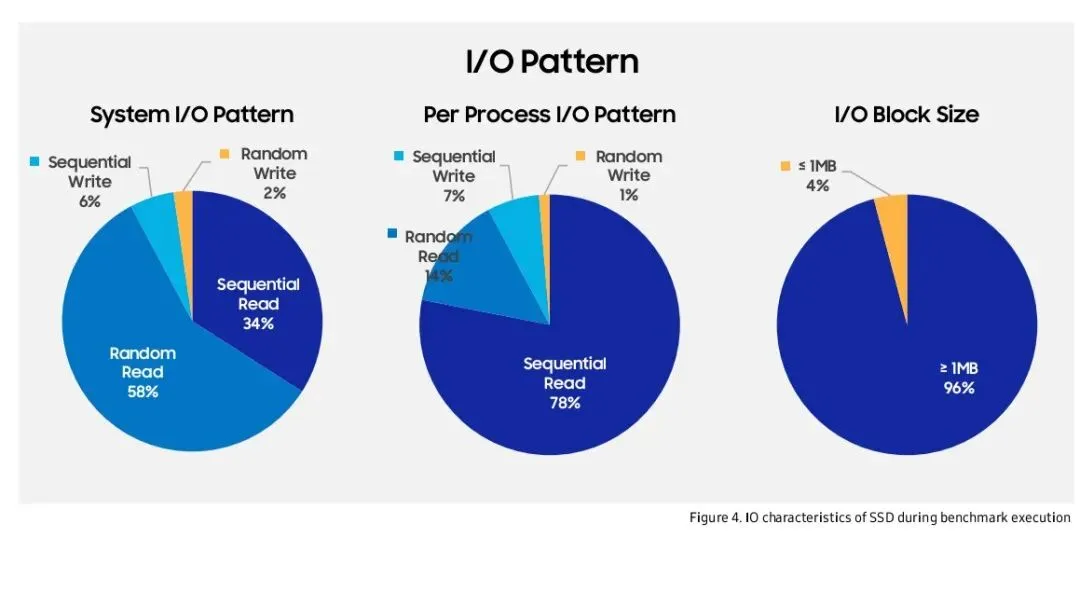 I/O Pattern

System I/O Pattern

Sequential Write 6%

Random Write 2%

Sequential Read 34%

Random Read 58%

Per Process I/O Pattern

Sequential Write 7%

Random Write 1%

Random Read 14%

Sequential Read 78%

I/O Block Size

≤ 1MB 4%

≥ 1MB 96%

Figure 4. IO characteristics of SSD during benchmark execution